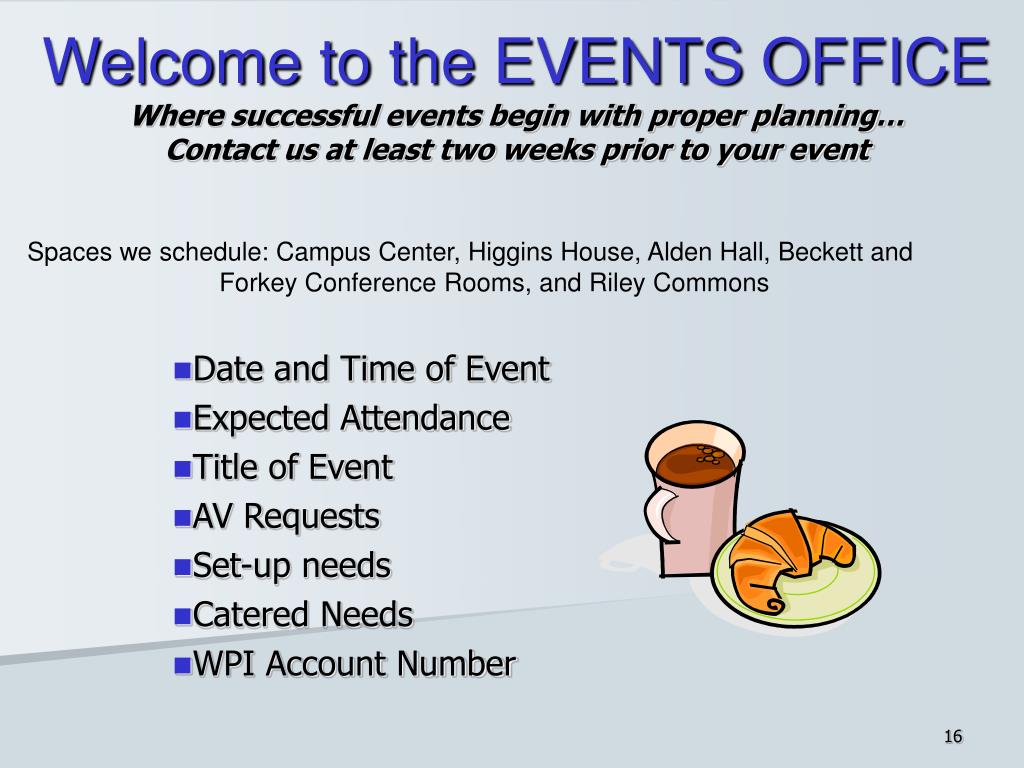 Welcome to the EVENTS OFFICE
Where successful events begin with proper planning…
Contact us at least two weeks prior to your event

Spaces we schedule: Campus Center, Higgins House, Alden Hall, Beckett and Forkey Conference Rooms, and Riley Commons

- Date and Time of Event
- Expected Attendance
- Title of Event
- AV Requests
- Set-up needs
- Catered Needs
- WPI Account Number

16